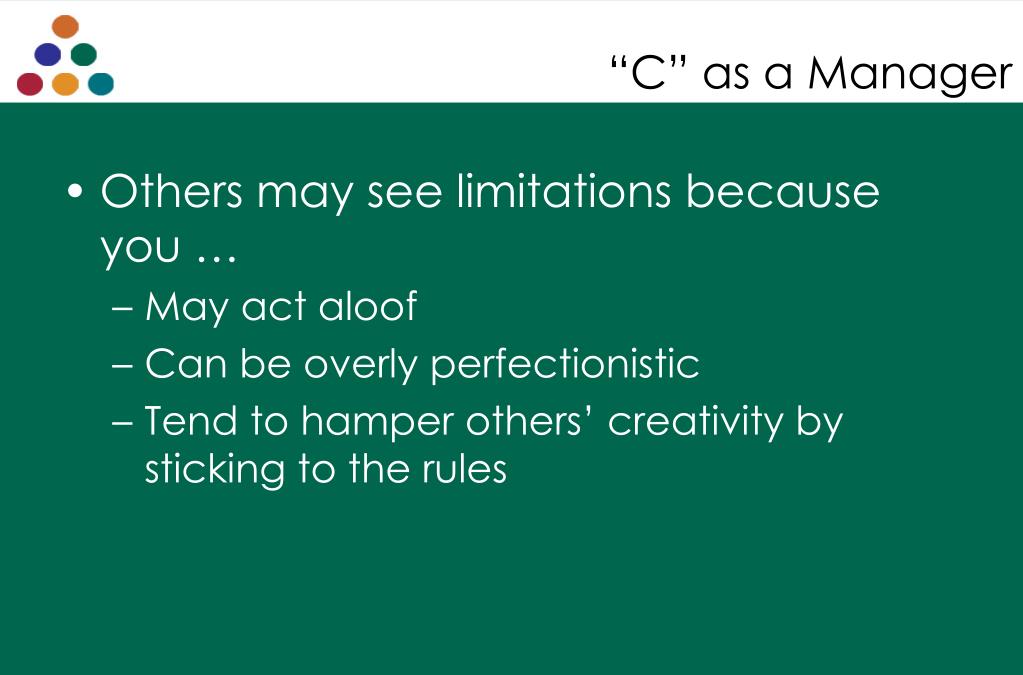 “C” as a Manager

• Others may see limitations because you …
– May act aloof
– Can be overly perfectionistic
– Tend to hamper others’ creativity by sticking to the rules